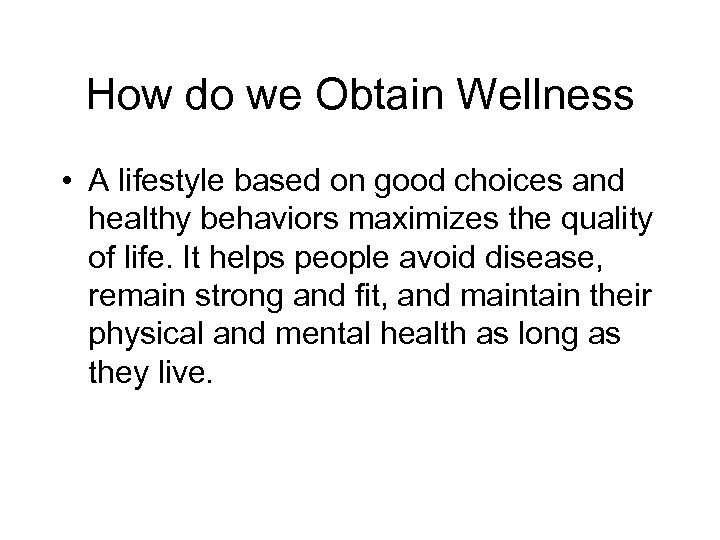 How do we Obtain Wellness

• A lifestyle based on good choices and healthy behaviors maximizes the quality of life. It helps people avoid disease, remain strong and fit, and maintain their physical and mental health as long as they live.